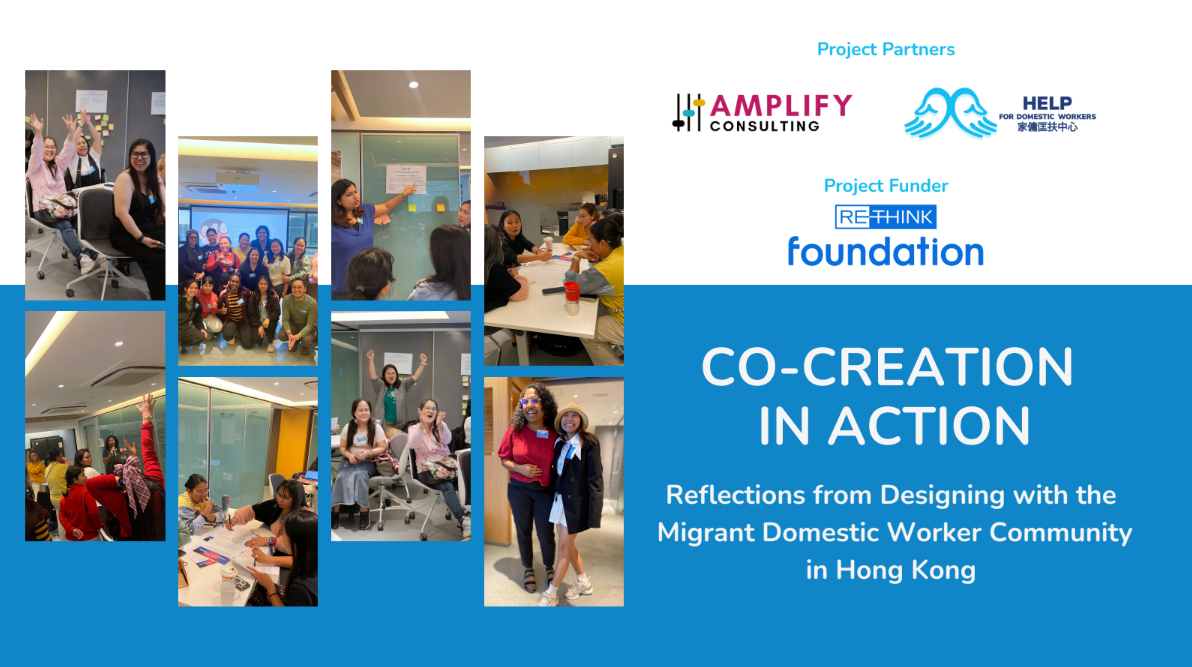 Project Partners

AMPLIFY CONSULTING

HELP FOR DOMESTIC WORKERS 家傭匡扶中心

Project Funder

RETHINK foundation

CO-CREATION IN ACTION

Reflections from Designing with the Migrant Domestic Worker Community in Hong Kong